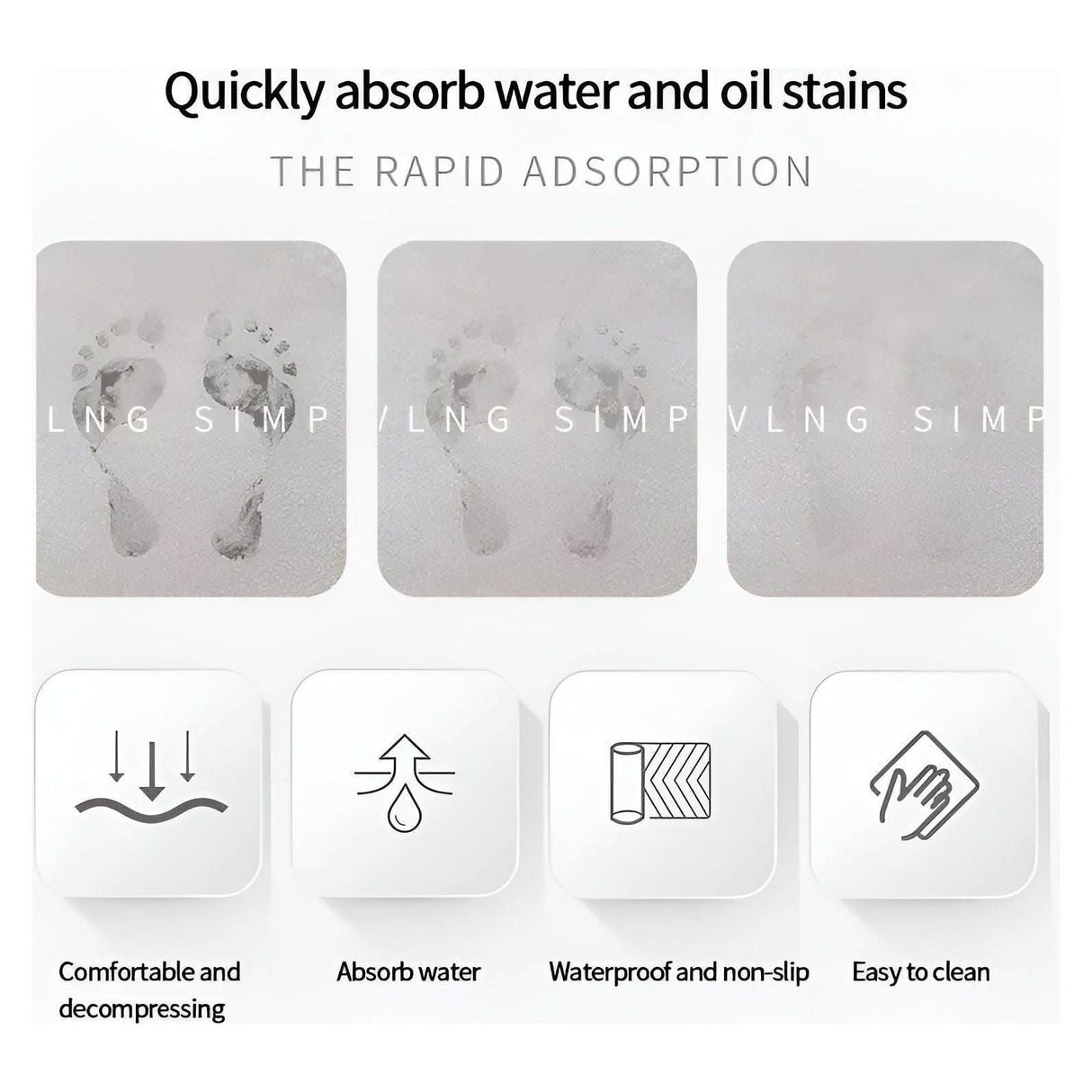 Quickly absorb water and oil stains

THE RAPID ADSORPTION

LNG SIMP VLNG SIMP VLNG SIMP

Comfortable and decompressing

Absorb water

Waterproof and non-slip

Easy to clean